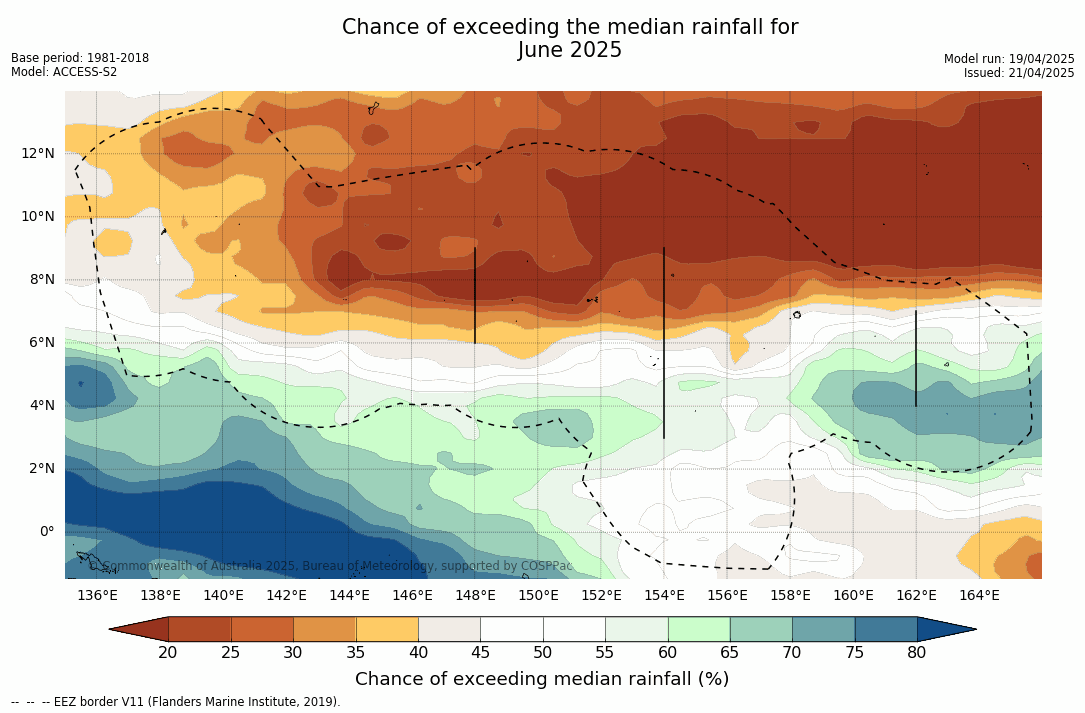 Chance of exceeding the median rainfall for June 2025

Base period: 1981-2018
Model: ACCESS-S2

Model run: 19/04/2025
Issued: 21/04/2025

12°N
10°N
8°N
6°N
4°N
2°N
0°

© Commonwealth of Australia 2025, Bureau of Meteorology, supported by COSPPac

136°E 138°E 140°E 142°E 144°E 146°E 148°E 150°E 152°E 154°E 156°E 158°E 160°E 162°E 164°E

20 25 30 35 40 45 50 55 60 65 70 75 80

Chance of exceeding median rainfall (%)

-- -- -- EEZ border V11 (Flanders Marine Institute, 2019).